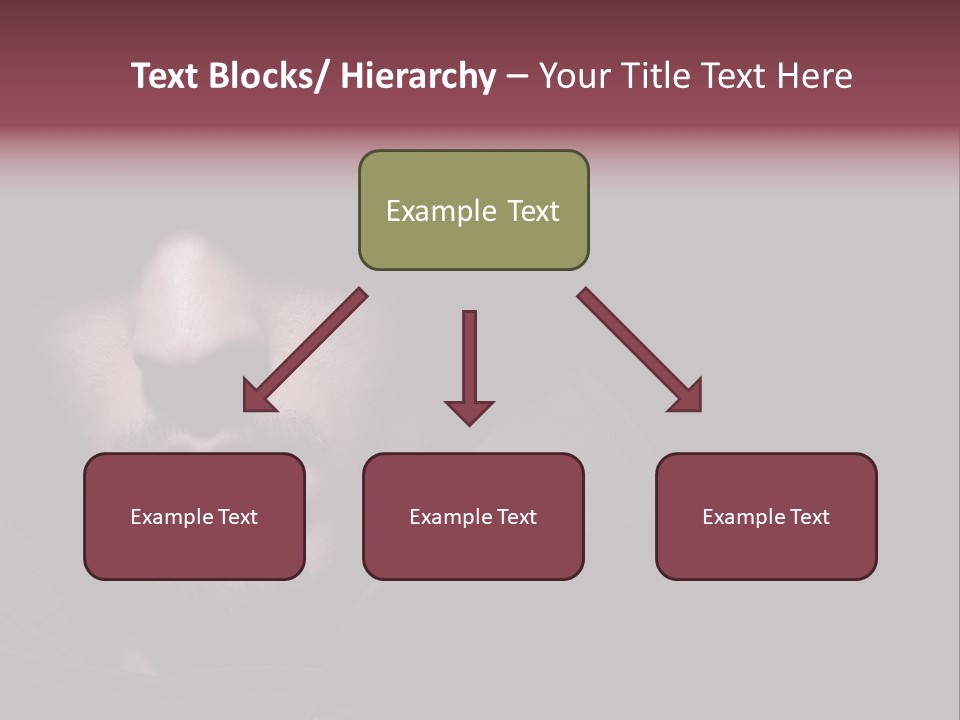 Text Blocks/ Hierarchy – Your Title Text Here

Example Text

Example Text

Example Text

Example Text